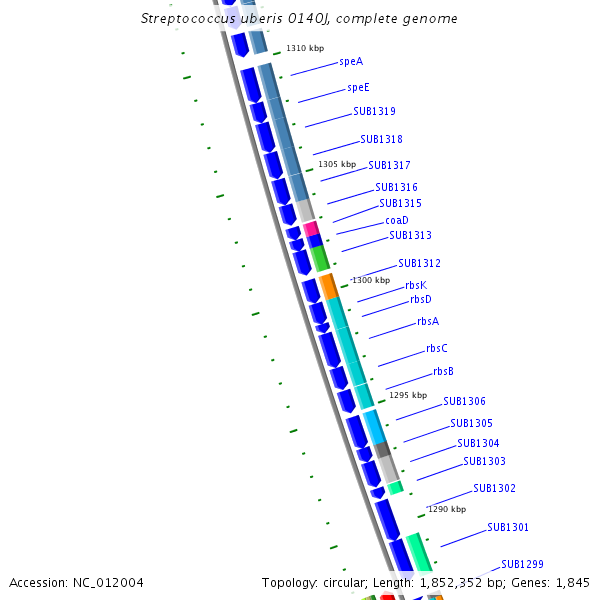 Streptococcus uberis 0140J, complete genome

1310 kbp
speA
speE
SUB1319
SUB1318
1305 kbp
SUB1317
SUB1316
SUB1315
coaD
SUB1313
SUB1312
1300 kbp
rbsK
rbsD
rbsA
rbsC
rbsB
1295 kbp
SUB1306
SUB1305
SUB1304
SUB1303
SUB1302
1290 kbp
SUB1301
SUB1299

Accession: NC_012004

Topology: circular; Length: 1,852,352 bp; Genes: 1,845